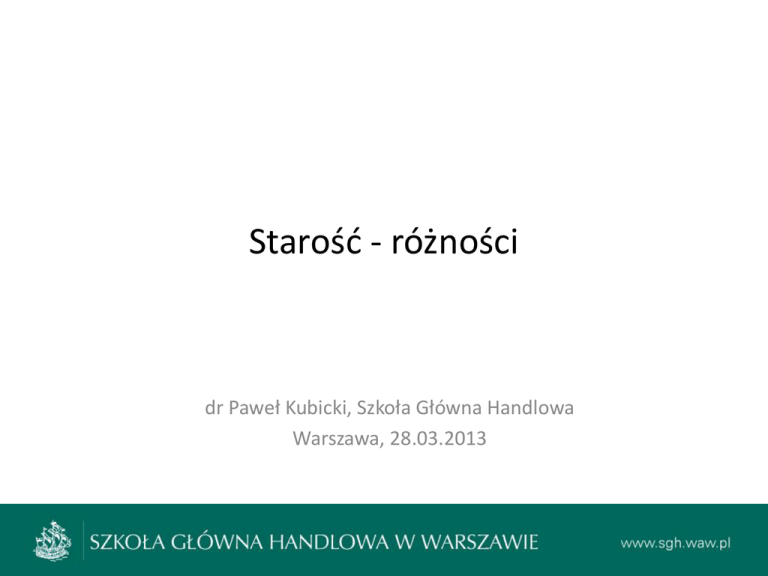 Starość - różności

dr Paweł Kubicki, Szkoła Główna Handlowa
Warszawa, 28.03.2013

SZKOŁA GŁÓWNA HANDLOWA W WARSZAWIE

www.sgh.waw.pl